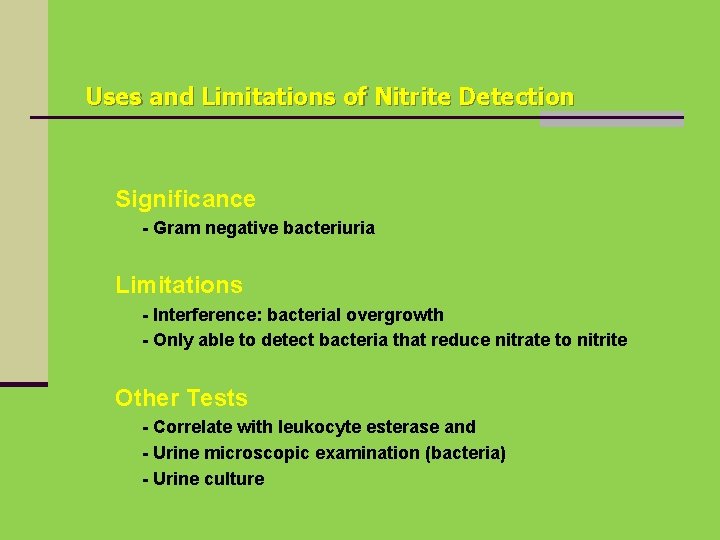 Uses and Limitations of Nitrite Detection

Significance

- Gram negative bacteriuria

Limitations

- Interference: bacterial overgrowth
- Only able to detect bacteria that reduce nitrate to nitrite

Other Tests

- Correlate with leukocyte esterase and
- Urine microscopic examination (bacteria)
- Urine culture